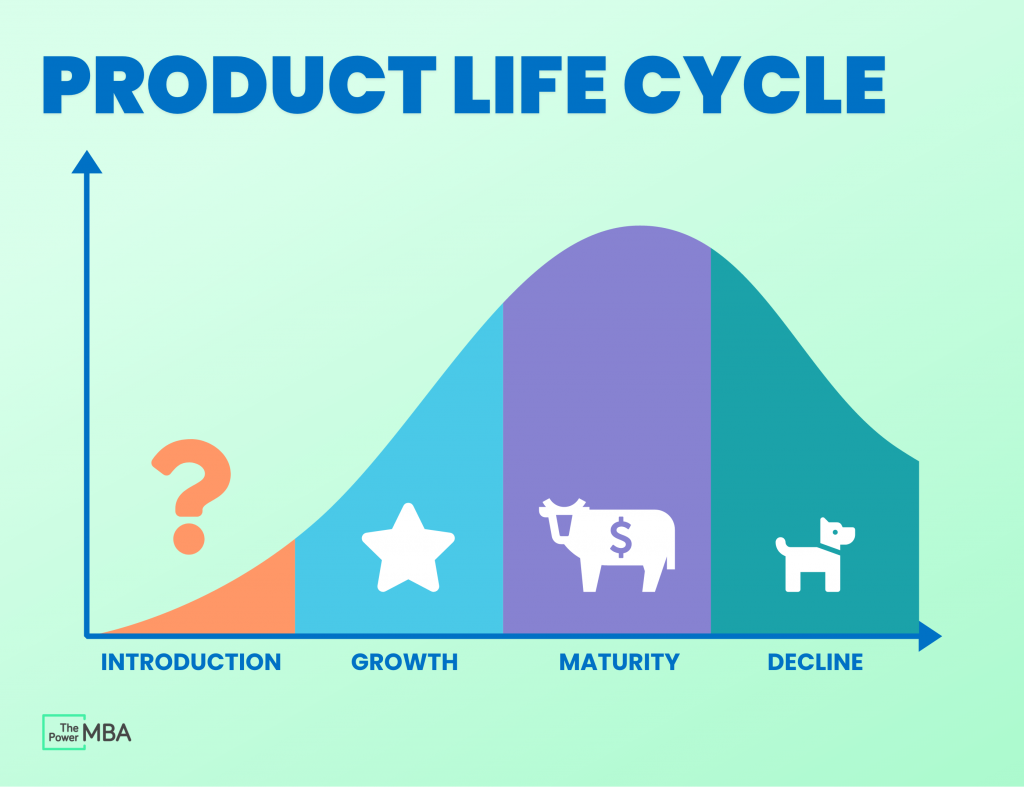 PRODUCT LIFE CYCLE

?

$

INTRODUCTION GROWTH MATURITY DECLINE

The Power MBA